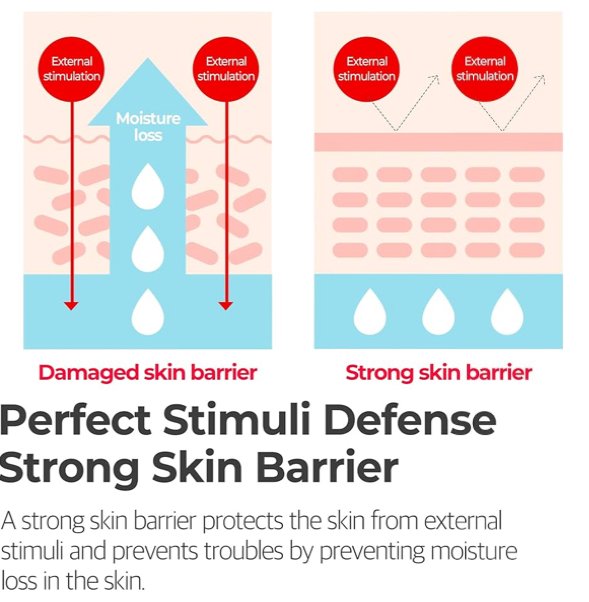 External stimulation

Moisture loss

External stimulation

Damaged skin barrier

External stimulation

External stimulation

Strong skin barrier

Perfect Stimuli Defense
Strong Skin Barrier

A strong skin barrier protects the skin from external stimuli and prevents troubles by preventing moisture loss in the skin.